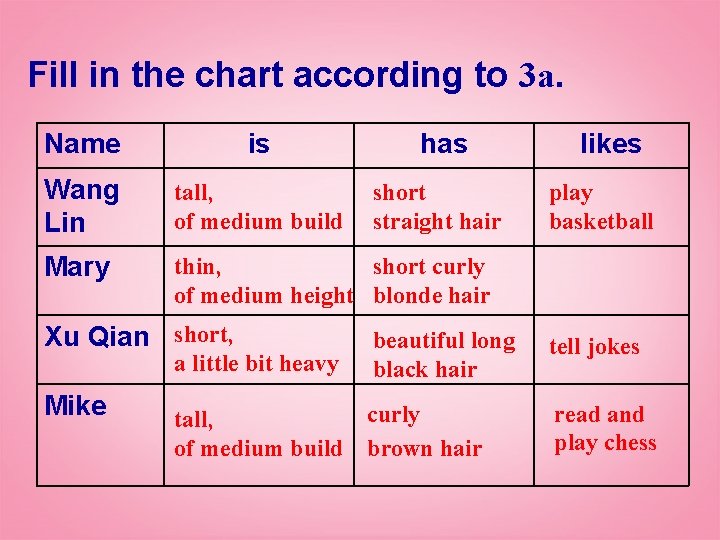 Fill in the chart according to 3a.

| Name | is | has | likes |
|---|---|---|---|
| Wang Lin | tall, of medium build | short straight hair | play basketball |
| Mary | thin, of medium height | short curly blonde hair | |
| Xu Qian | short, a little bit heavy | beautiful long black hair | tell jokes |
| Mike | tall, of medium build | curly brown hair | read and play chess |